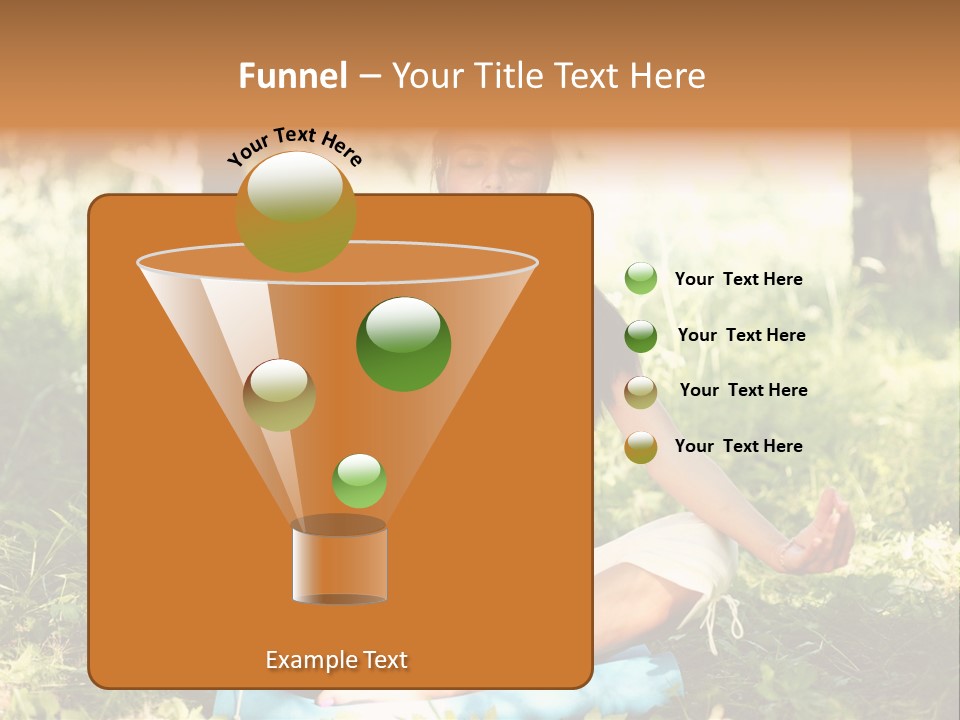 Funnel – Your Title Text Here

Your Text Here

Your  Text Here

Your  Text Here

Your  Text Here

Your  Text Here

Example Text